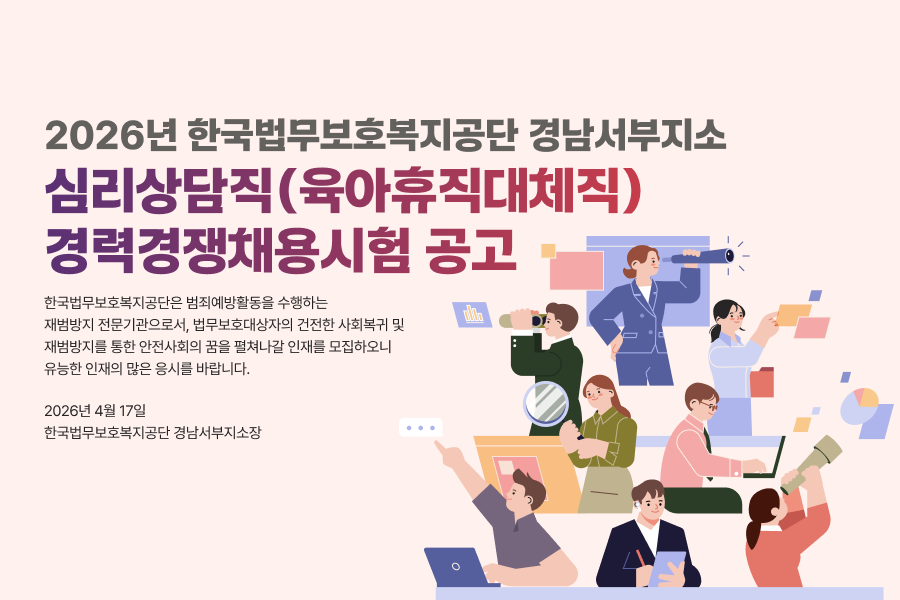 2026년 한국법무보호복지공단 경남서부지소
심리상담직(육아휴직대체직)
경력경쟁채용시험 공고

한국법무보호복지공단은 범죄예방활동을 수행하는 재범방지 전문기관으로서, 법무보호대상자의 건전한 사회복귀 및 재범방지를 통한 안전사회의 꿈을 펼쳐나갈 인재를 모집하오니 유능한 인재의 많은 응시를 바랍니다.

2026년 4월 17일
한국법무보호복지공단 경남서부지소장